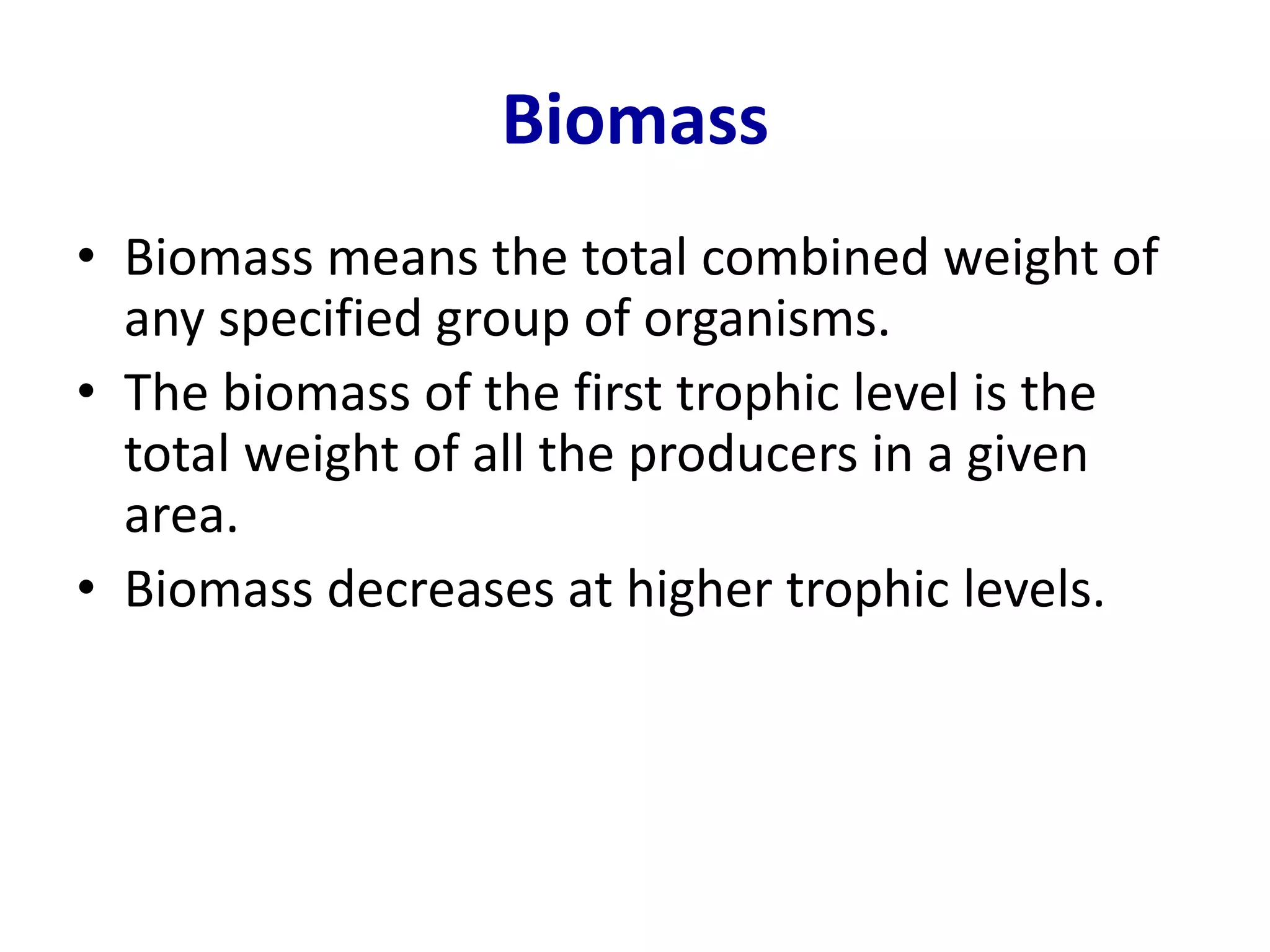 Biomass

• Biomass means the total combined weight of any specified group of organisms.
• The biomass of the first trophic level is the total weight of all the producers in a given area.
• Biomass decreases at higher trophic levels.